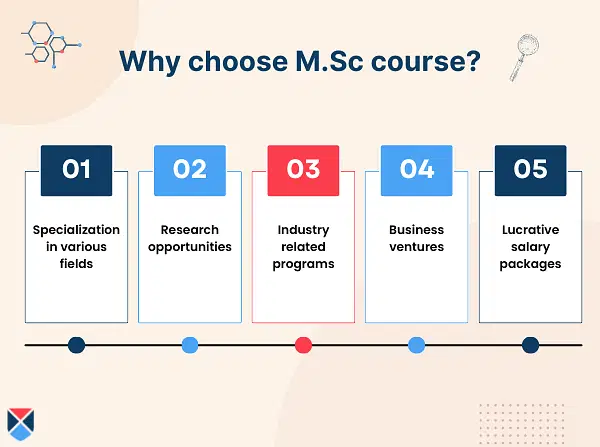 Why choose M.Sc course?

01
Specialization in various fields

02
Research opportunities

03
Industry related programs

04
Business ventures

05
Lucrative salary packages